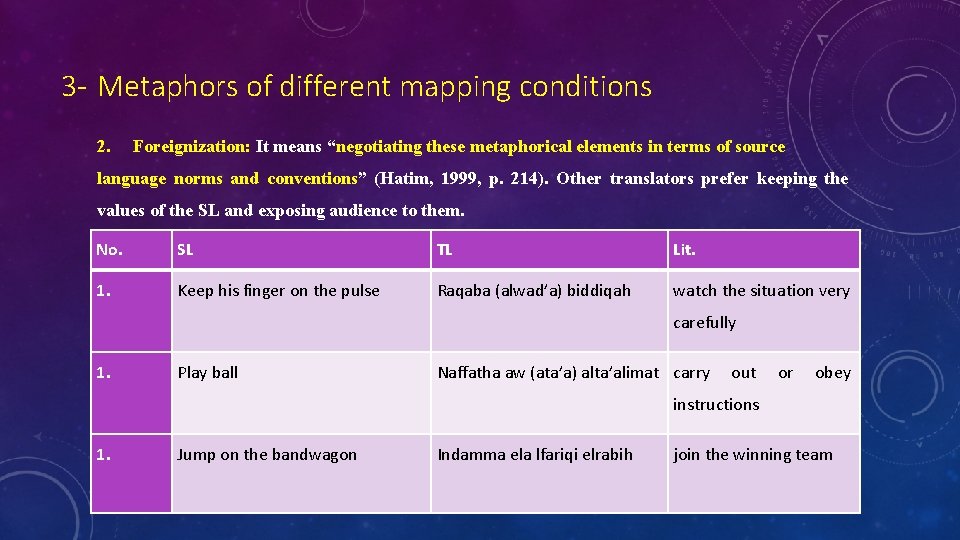 3- Metaphors of different mapping conditions

2. Foreignization: It means “negotiating these metaphorical elements in terms of source language norms and conventions” (Hatim, 1999, p. 214). Other translators prefer keeping the values of the SL and exposing audience to them.

| No. | SL | TL | Lit. |
|---|---|---|---|
| 1. | Keep his finger on the pulse | Raqaba (alwad’a) biddiqah | watch the situation very carefully |
| 1. | Play ball | Naffatha aw (ata’a) alta’alimat | carry out or obey instructions |
| 1. | Jump on the bandwagon | Indamma ela lfariqi elrabih | join the winning team |